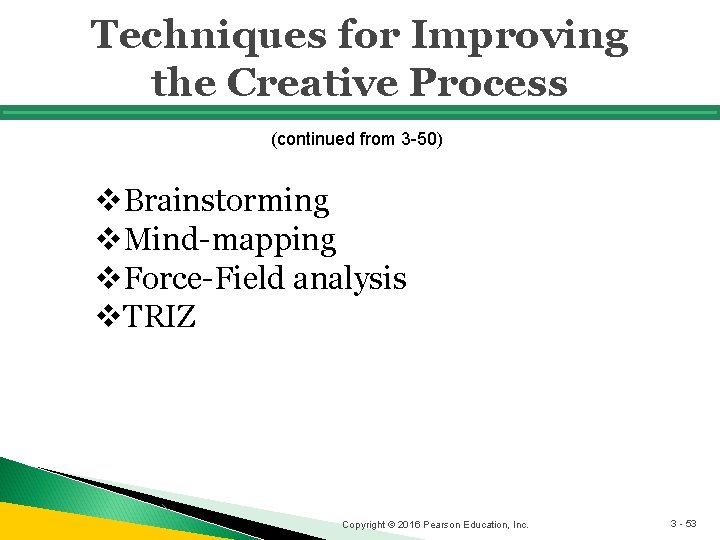 Techniques for Improving the Creative Process

(continued from 3-50)

❖Brainstorming
❖Mind-mapping
❖Force-Field analysis
❖TRIZ

Copyright © 2016 Pearson Education, Inc.

3 - 53